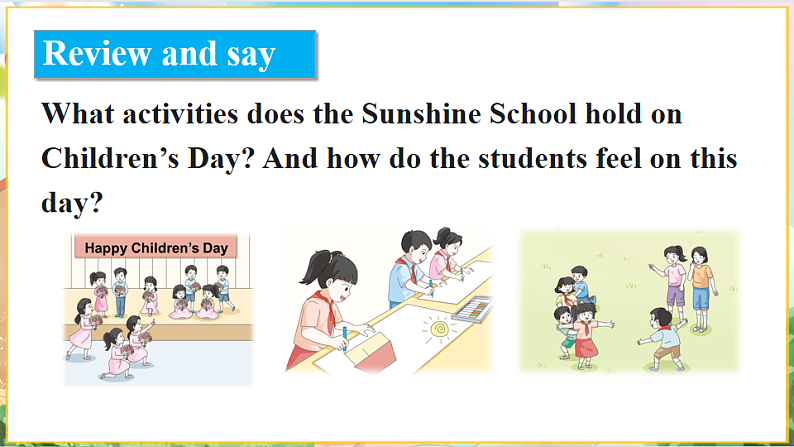 Review and say

What activities does the Sunshine School hold on Children’s Day? And how do the students feel on this day?

Happy Children’s Day